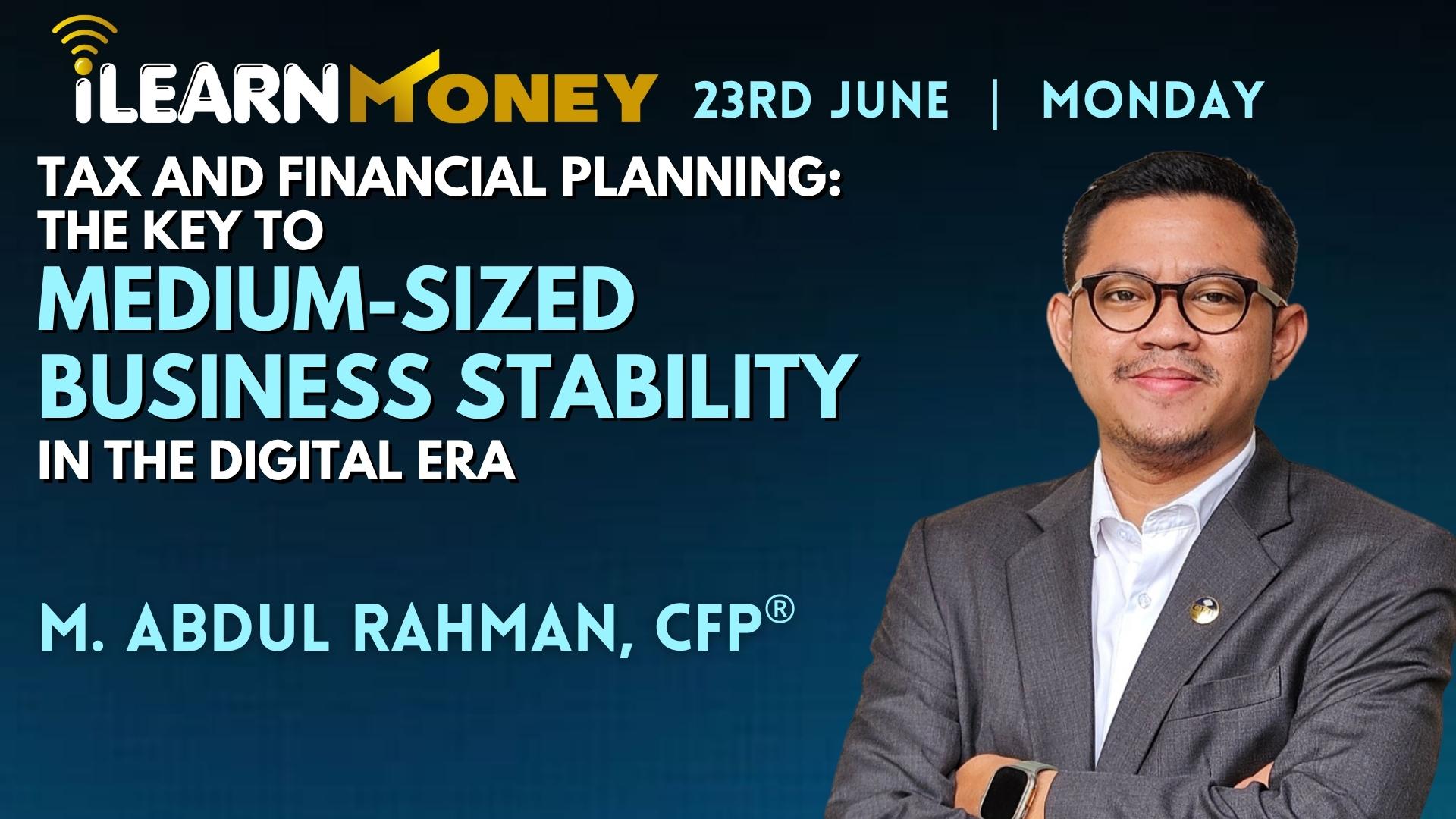 iLEARNMONEY 23RD JUNE | MONDAY

TAX AND FINANCIAL PLANNING: THE KEY TO MEDIUM-SIZED BUSINESS STABILITY IN THE DIGITAL ERA

M. ABDUL RAHMAN, CFP®